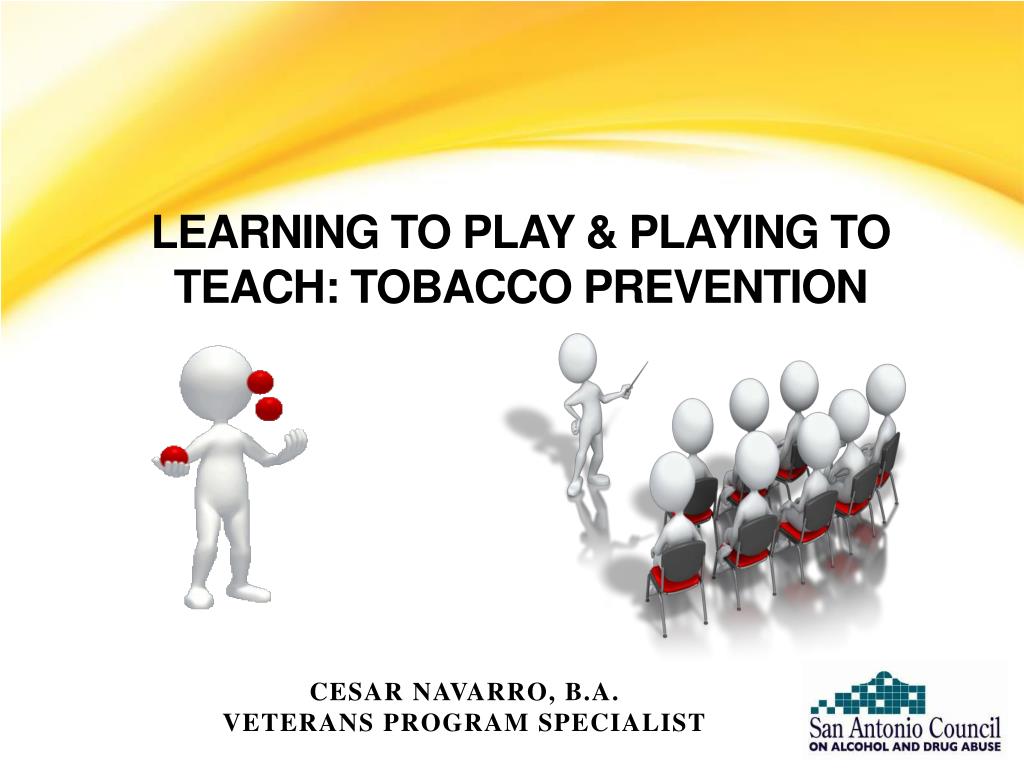 LEARNING TO PLAY & PLAYING TO TEACH: TOBACCO PREVENTION

CESAR NAVARRO, B.A.
VETERANS PROGRAM SPECIALIST

San Antonio Council
ON ALCOHOL AND DRUG ABUSE